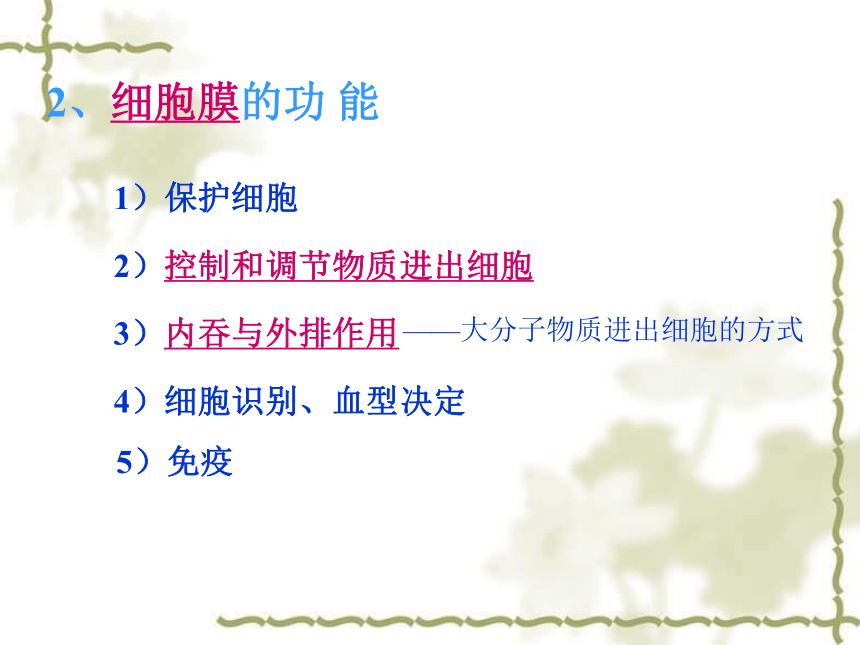 2、细胞膜的功 能

1）保护细胞

2）控制和调节物质进出细胞

3）内吞与外排作用——大分子物质进出细胞的方式

4）细胞识别、血型决定

5）免疫